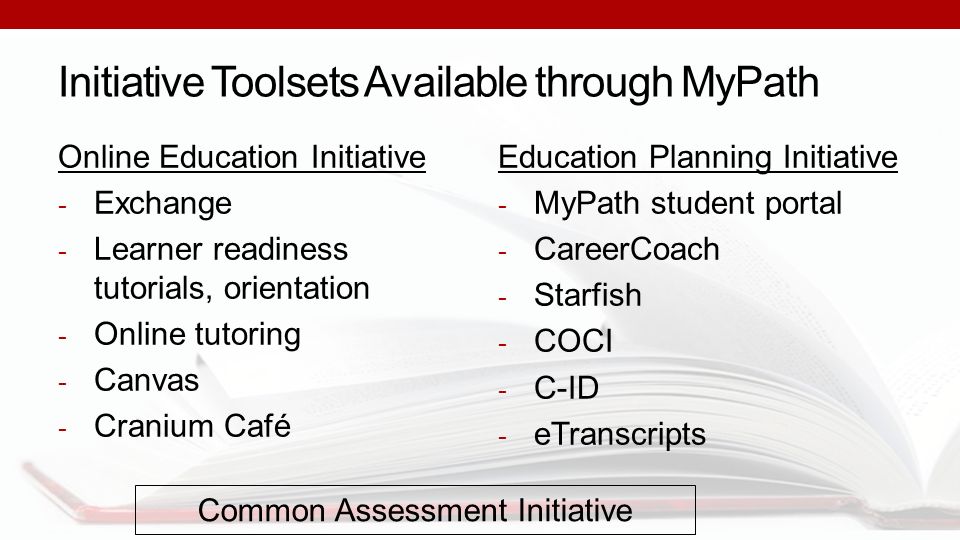 Initiative Toolsets Available through MyPath

Online Education Initiative
- Exchange
- Learner readiness tutorials, orientation
- Online tutoring
- Canvas
- Cranium Café

Education Planning Initiative
- MyPath student portal
- CareerCoach
- Starfish
- COCI
- C-ID
- eTranscripts

Common Assessment Initiative